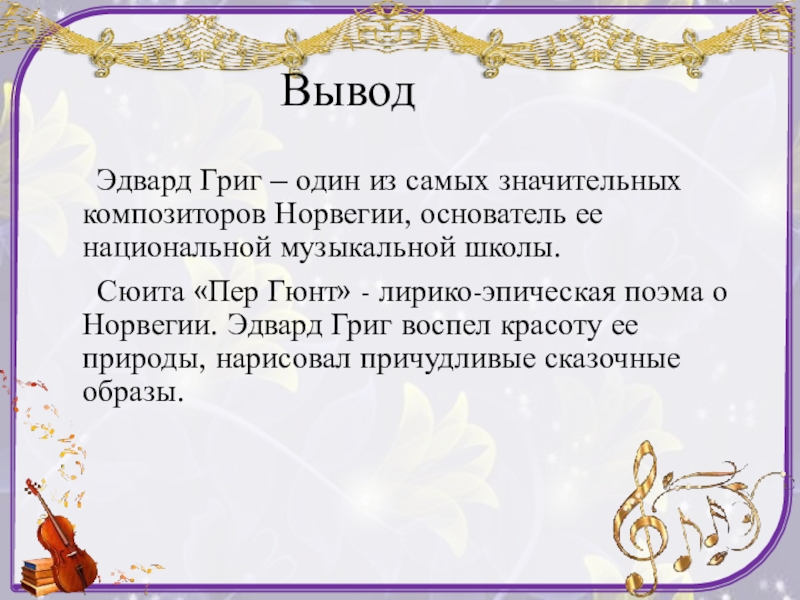 Вывод

Эдвард Григ – один из самых значительных композиторов Норвегии, основатель ее национальной музыкальной школы.

Сюита «Пер Гюнт» - лирико-эпическая поэма о Норвегии. Эдвард Григ воспел красоту ее природы, нарисовал причудливые сказочные образы.